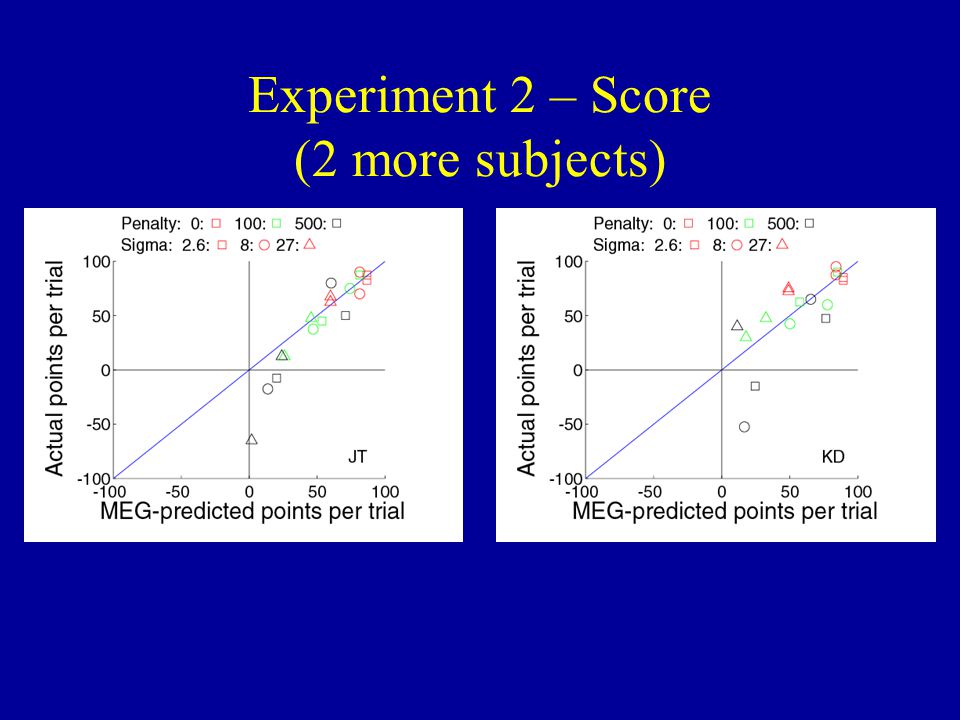 Experiment 2 – Score
(2 more subjects)

Penalty: 0: □ 100: □ 500: □
Sigma: 2.6: □ 8: ○ 27: △

Actual points per trial

100
50
0
-50
-100

JT

-100 -50 0 50 100
MEG-predicted points per trial

Penalty: 0: □ 100: □ 500: □
Sigma: 2.6: □ 8: ○ 27: △

Actual points per trial

100
50
0
-50
-100

KD

-100 -50 0 50 100
MEG-predicted points per trial